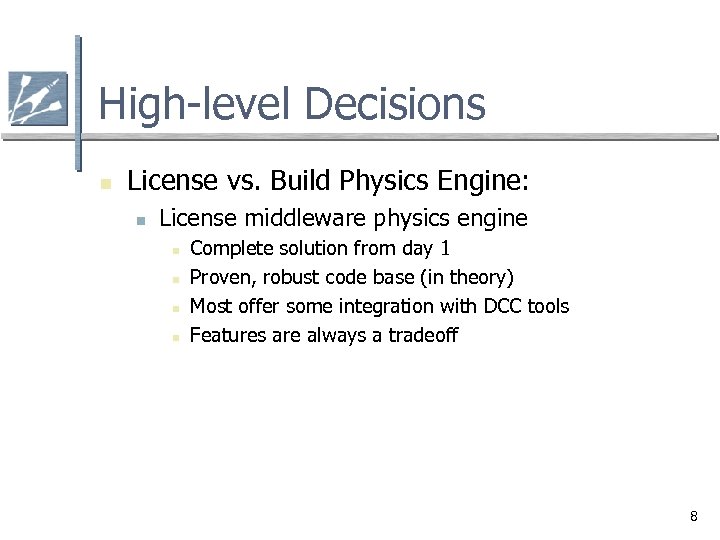 High-level Decisions

License vs. Build Physics Engine:

License middleware physics engine

Complete solution from day 1

Proven, robust code base (in theory)

Most offer some integration with DCC tools

Features are always a tradeoff

8